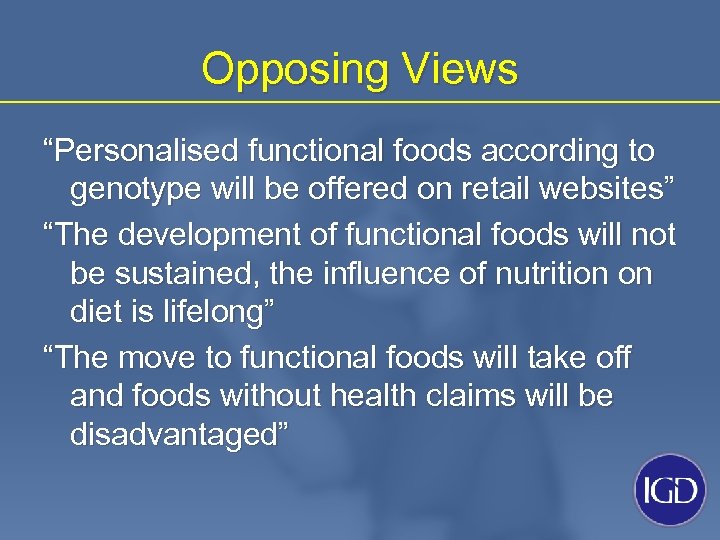 Opposing Views

“Personalised functional foods according to genotype will be offered on retail websites”

“The development of functional foods will not be sustained, the influence of nutrition on diet is lifelong”

“The move to functional foods will take off and foods without health claims will be disadvantaged”

IGD